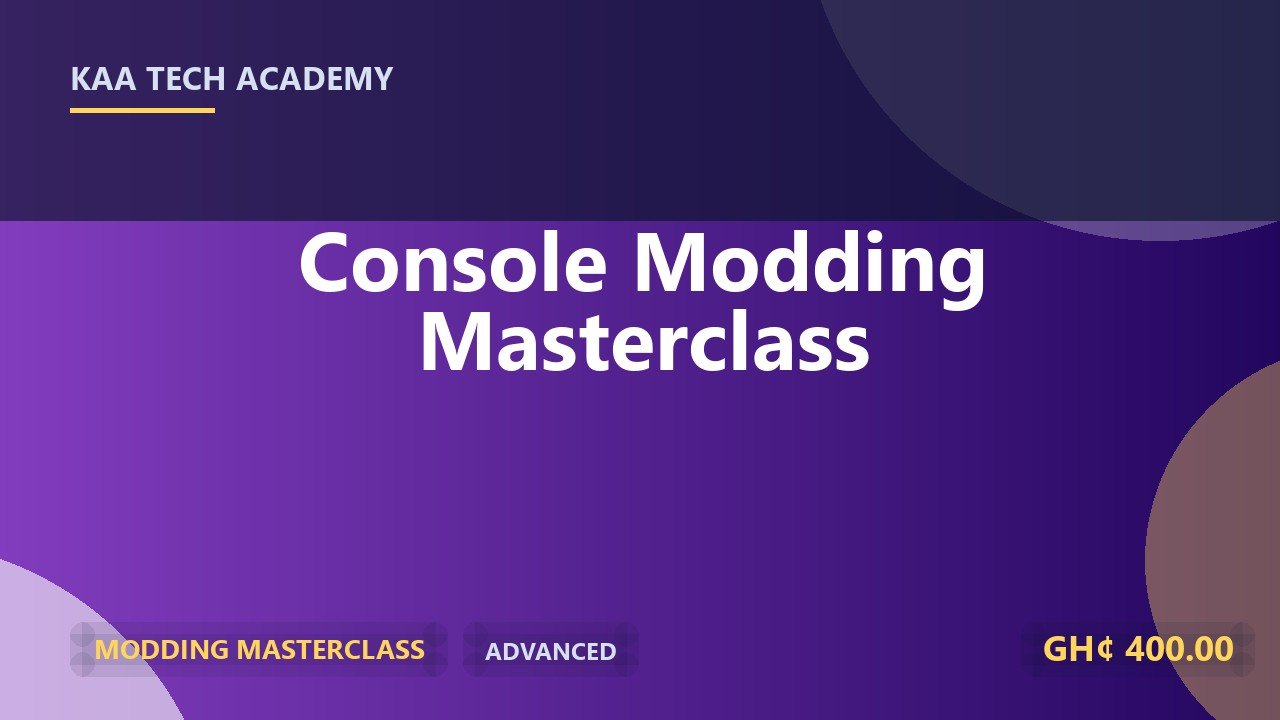 KAA TECH ACADEMY

Console Modding Masterclass

MODDING MASTERCLASS

ADVANCED

GH¢ 400.00